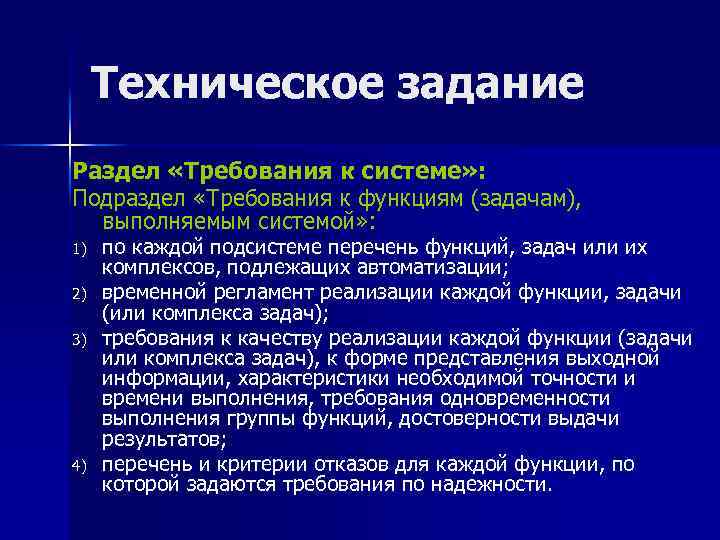 Техническое задание

Раздел «Требования к системе»:

Подраздел «Требования к функциям (задачам), выполняемым системой»:

1) по каждой подсистеме перечень функций, задач или их комплексов, подлежащих автоматизации;

2) временной регламент реализации каждой функции, задачи (или комплекса задач);

3) требования к качеству реализации каждой функции (задачи или комплекса задач), к форме представления выходной информации, характеристики необходимой точности и времени выполнения, требования одновременности выполнения группы функций, достоверности выдачи результатов;

4) перечень и критерии отказов для каждой функции, по которой задаются требования по надежности.